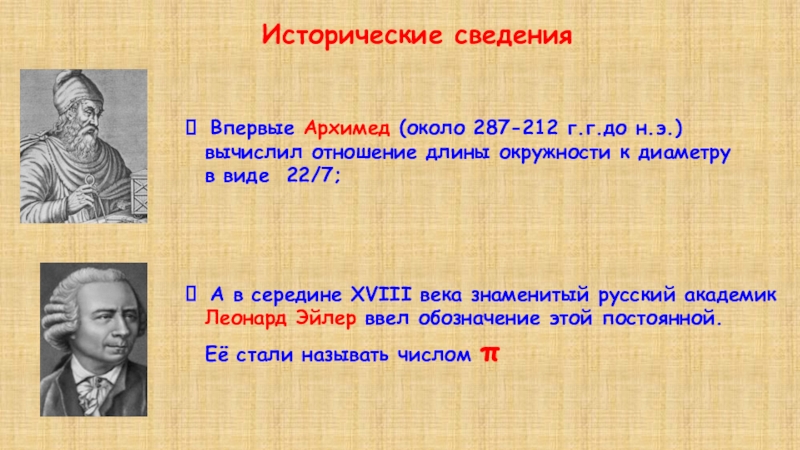 Исторические сведения

 Впервые Архимед (около 287-212 г.г.до н.э.) вычислил отношение длины окружности к диаметру в виде 22/7;

 А в середине XVIII века знаменитый русский академик Леонард Эйлер ввел обозначение этой постоянной.

Её стали называть числом $\pi$